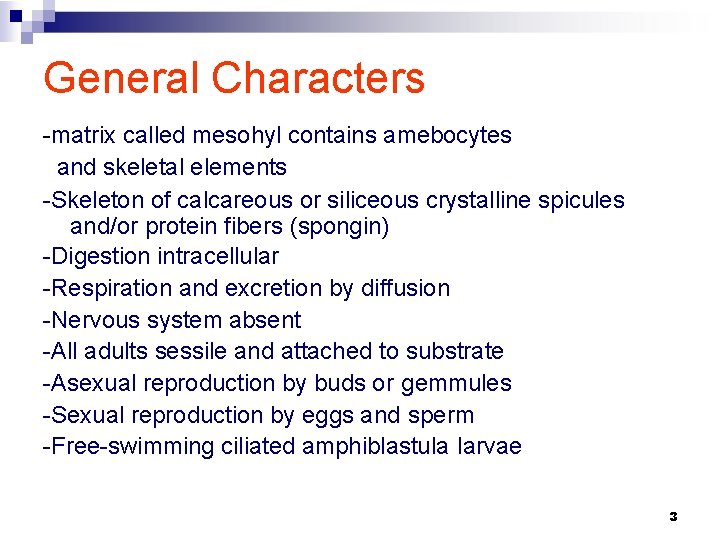 General Characters

-matrix called mesohyl contains amebocytes and skeletal elements

-Skeleton of calcareous or siliceous crystalline spicules and/or protein fibers (spongin)

-Digestion intracellular

-Respiration and excretion by diffusion

-Nervous system absent

-All adults sessile and attached to substrate

-Asexual reproduction by buds or gemmules

-Sexual reproduction by eggs and sperm

-Free-swimming ciliated amphiblastula larvae

3